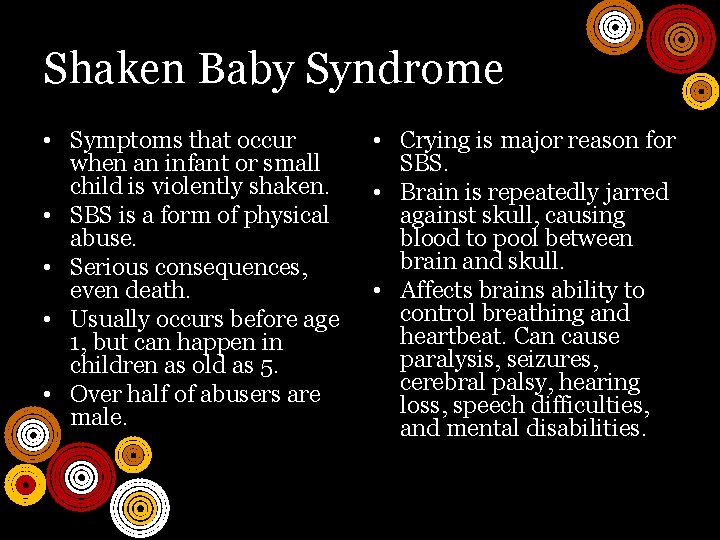 Shaken Baby Syndrome

• Symptoms that occur when an infant or small child is violently shaken.
• SBS is a form of physical abuse.
• Serious consequences, even death.
• Usually occurs before age 1, but can happen in children as old as 5.
• Over half of abusers are male.

• Crying is major reason for SBS.
• Brain is repeatedly jarred against skull, causing blood to pool between brain and skull.
• Affects brains ability to control breathing and heartbeat. Can cause paralysis, seizures, cerebral palsy, hearing loss, speech difficulties, and mental disabilities.